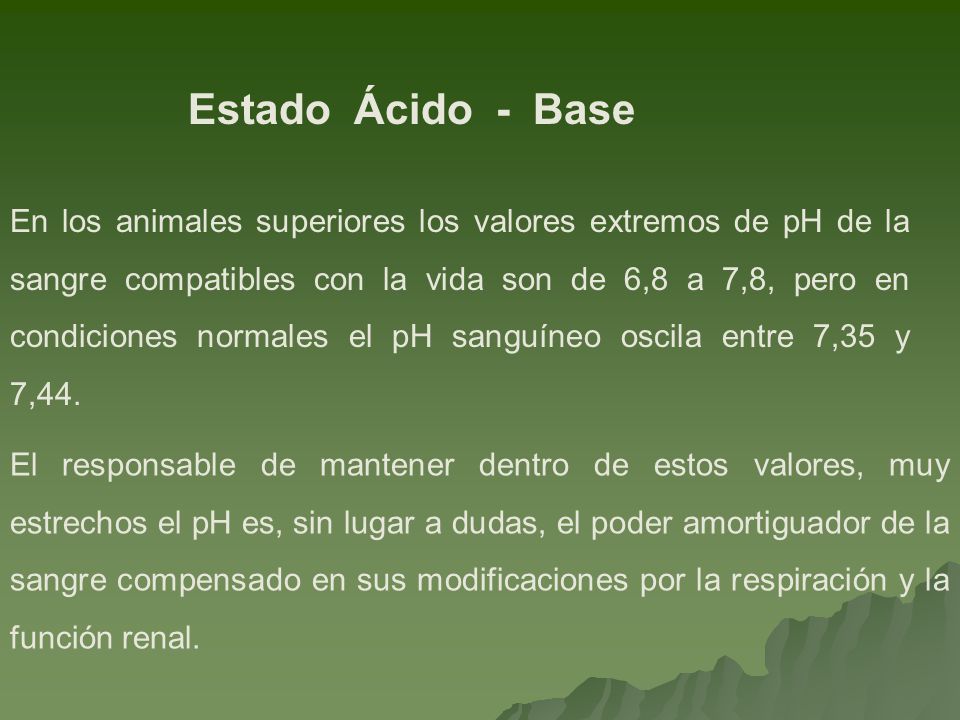 Estado Ácido - Base

En los animales superiores los valores extremos de pH de la sangre compatibles con la vida son de 6,8 a 7,8, pero en condiciones normales el pH sanguíneo oscila entre 7,35 y 7,44.

El responsable de mantener dentro de estos valores, muy estrechos el pH es, sin lugar a dudas, el poder amortiguador de la sangre compensado en sus modificaciones por la respiración y la función renal.